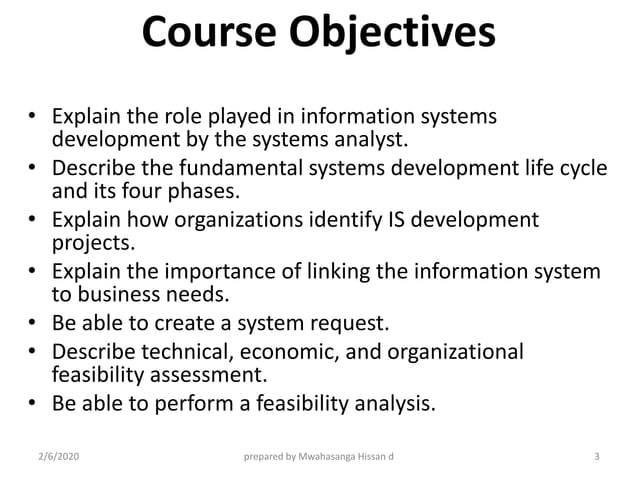 Course Objectives

• Explain the role played in information systems development by the systems analyst.
• Describe the fundamental systems development life cycle and its four phases.
• Explain how organizations identify IS development projects.
• Explain the importance of linking the information system to business needs.
• Be able to create a system request.
• Describe technical, economic, and organizational feasibility assessment.
• Be able to perform a feasibility analysis.

2/6/2020 prepared by Mwahasanga Hissan d 3